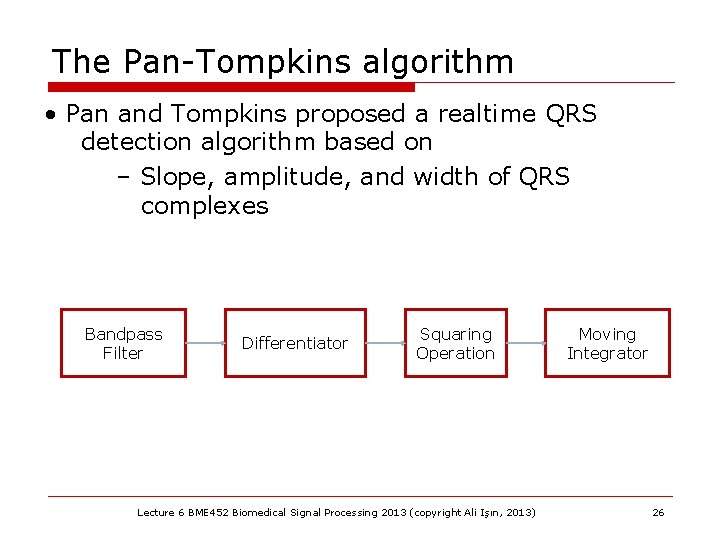 The Pan-Tompkins algorithm

• Pan and Tompkins proposed a realtime QRS detection algorithm based on

– Slope, amplitude, and width of QRS complexes

Bandpass Filter

Differentiator

Squaring Operation

Moving Integrator

Lecture 6 BME452 Biomedical Signal Processing 2013 (copyright Ali Işın, 2013)

26